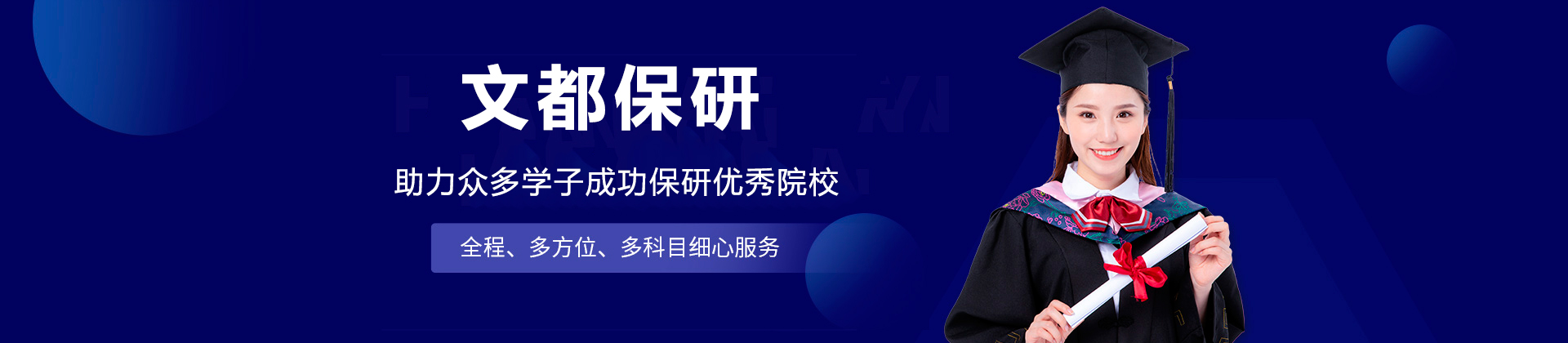 文都保研

助力众多学子成功保研优秀院校

全程、多方位、多科目细心服务